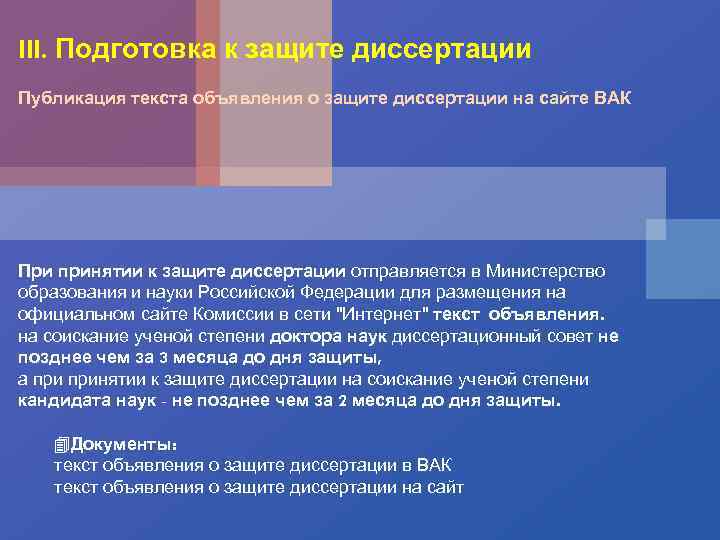 III. Подготовка к защите диссертации

Публикация текста объявления о защите диссертации на сайте ВАК

При принятии к защите диссертации отправляется в Министерство образования и науки Российской Федерации для размещения на официальном сайте Комиссии в сети "Интернет" текст объявления. на соискание ученой степени доктора наук диссертационный совет не позднее чем за 3 месяца до дня защиты,
а при принятии к защите диссертации на соискание ученой степени кандидата наук - не позднее чем за 2 месяца до дня защиты.

Документы:
текст объявления о защите диссертации в ВАК
текст объявления о защите диссертации на сайт